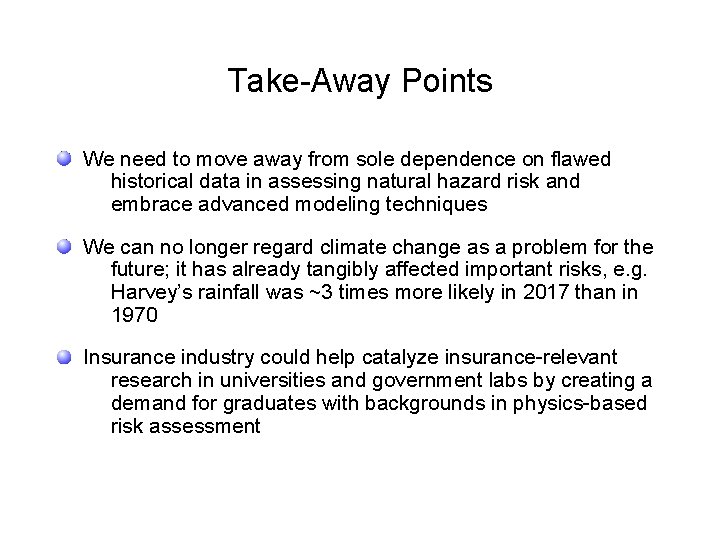 Take-Away Points

We need to move away from sole dependence on flawed historical data in assessing natural hazard risk and embrace advanced modeling techniques

We can no longer regard climate change as a problem for the future; it has already tangibly affected important risks, e.g. Harvey's rainfall was ~3 times more likely in 2017 than in 1970

Insurance industry could help catalyze insurance-relevant research in universities and government labs by creating a demand for graduates with backgrounds in physics-based risk assessment